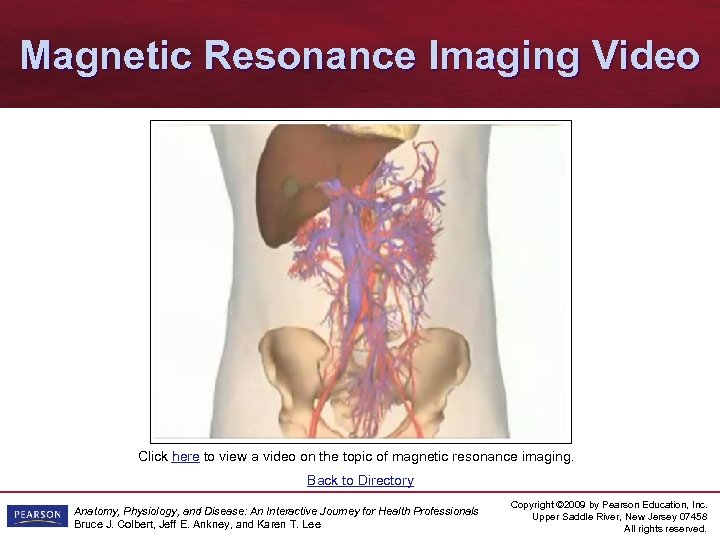 Magnetic Resonance Imaging Video

Click here to view a video on the topic of magnetic resonance imaging.

Back to Directory

PEARSON

Anatomy, Physiology, and Disease: An Interactive Journey for Health Professionals
Bruce J. Colbert, Jeff E. Ankney, and Karen T. Lee

Copyright ©2009 by Pearson Education, Inc.
Upper Saddle River, New Jersey 07458
All rights reserved.